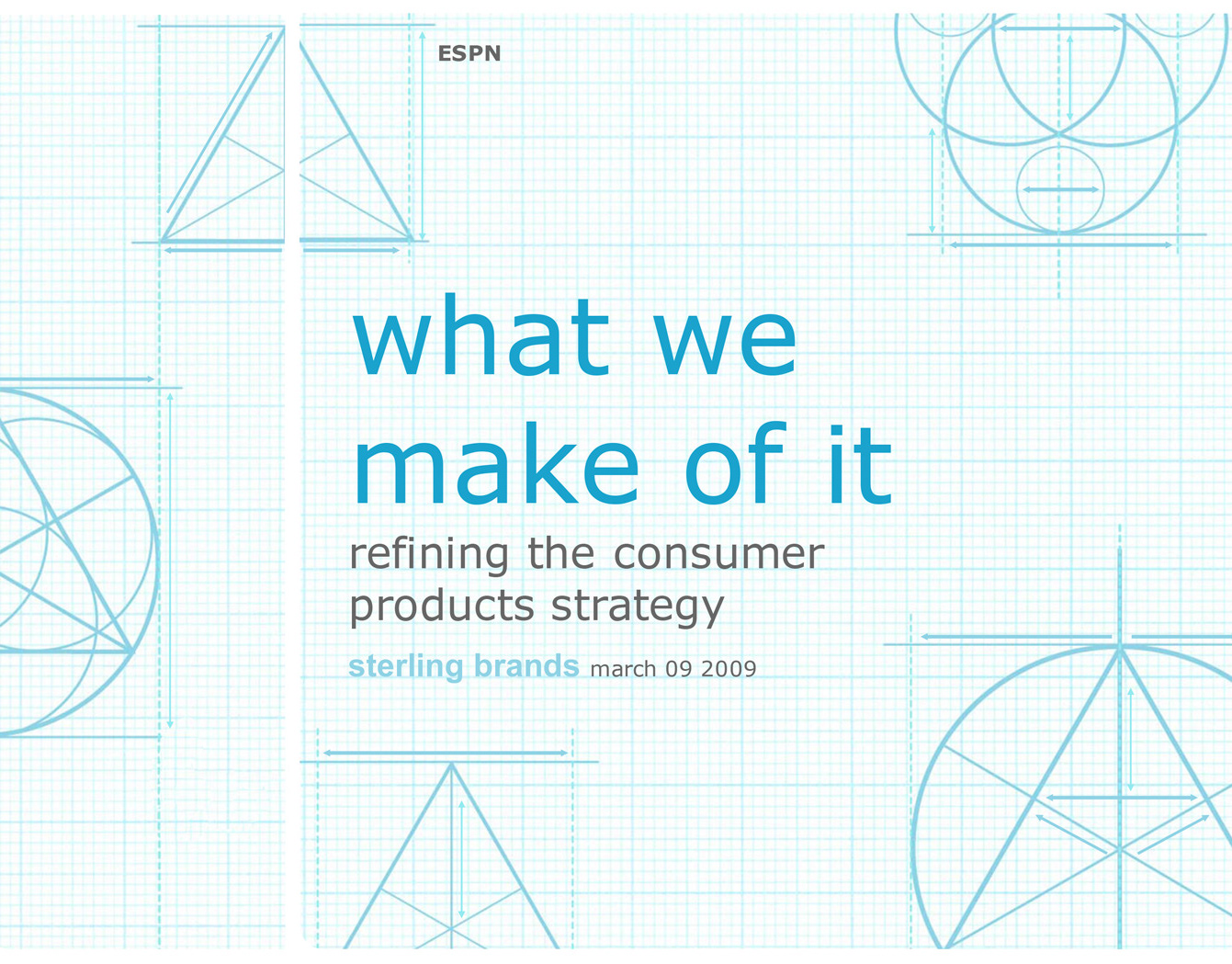 ESPN

what we make of it

refining the consumer products strategy

sterling brands march 09 2009